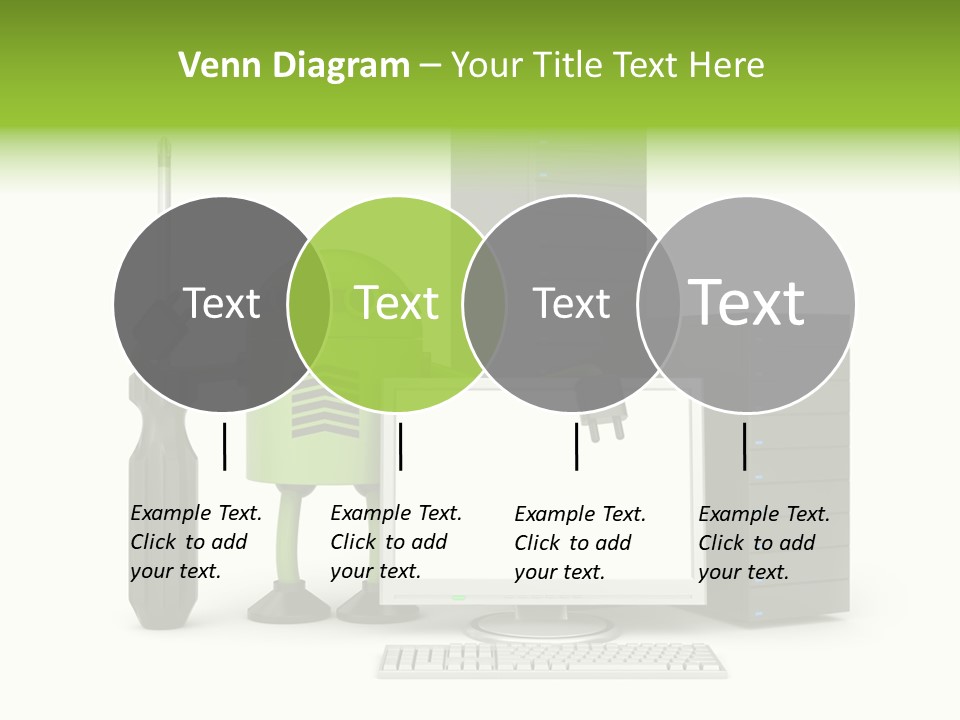 Venn Diagram – Your Title Text Here

Text

Text

Text

Text

Example Text. Click to add your text.

Example Text. Click to add your text.

Example Text. Click to add your text.

Example Text. Click to add your text.